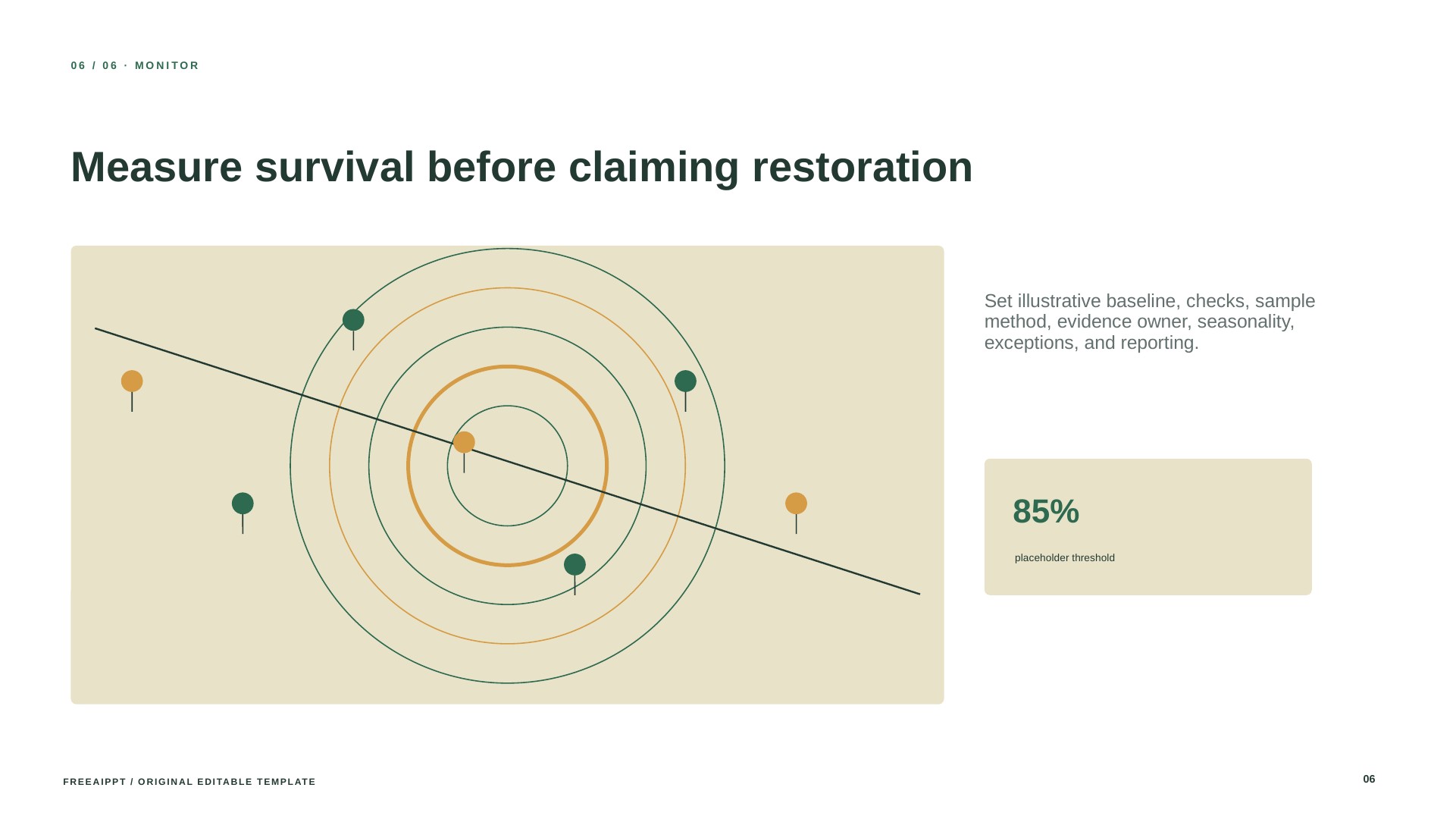 06 / 06 · MONITOR

Measure survival before claiming restoration

Set illustrative baseline, checks, sample method, evidence owner, seasonality, exceptions, and reporting.

85%

placeholder threshold

FREEAIPPT / ORIGINAL EDITABLE TEMPLATE

06